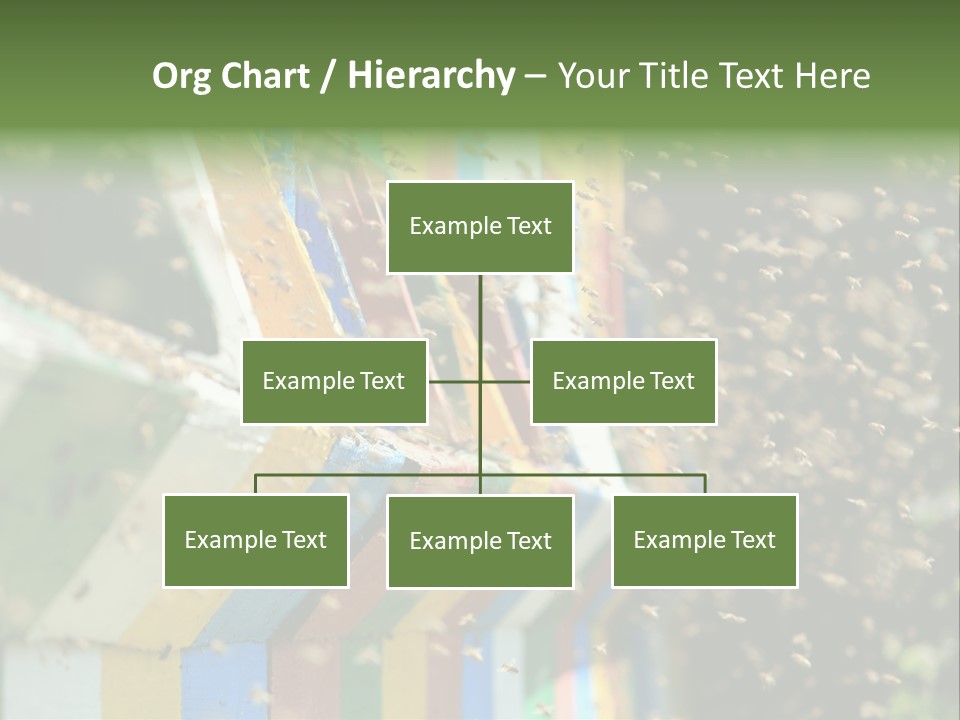 Org Chart / Hierarchy – Your Title Text Here

Example Text

Example Text

Example Text

Example Text

Example Text

Example Text